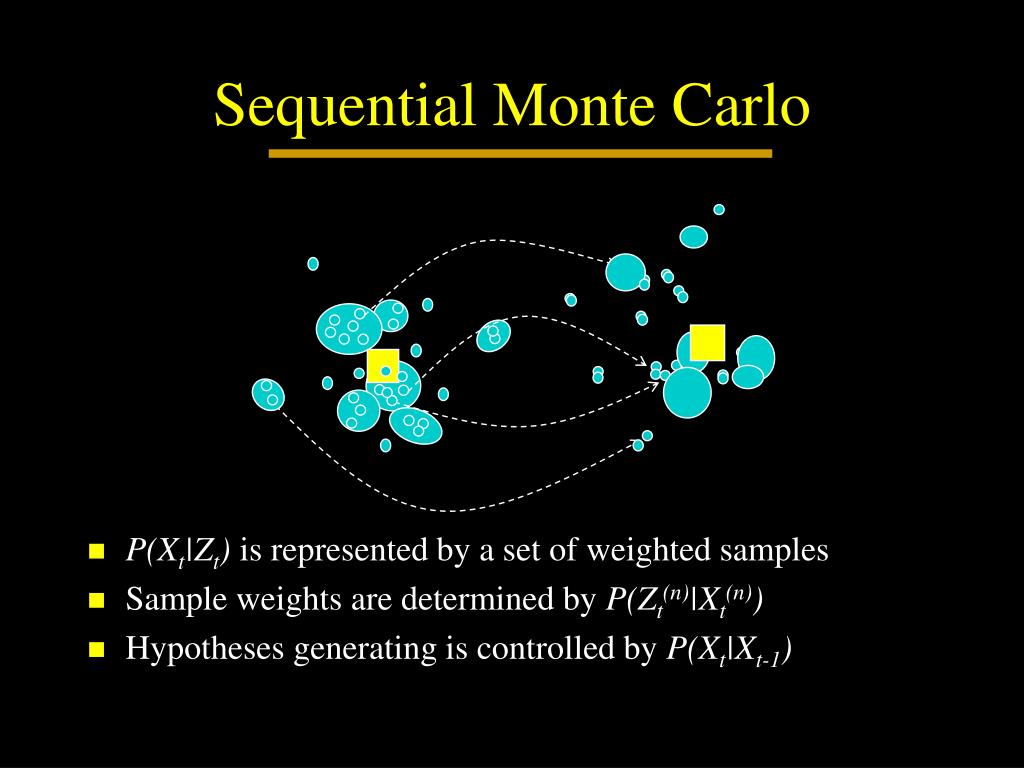 Sequential Monte Carlo

- $P(X_t|Z_t)$ is represented by a set of weighted samples
- Sample weights are determined by $P(Z_t^{(n)}|X_t^{(n)})$
- Hypotheses generating is controlled by $P(X_t|X_{t-1})$